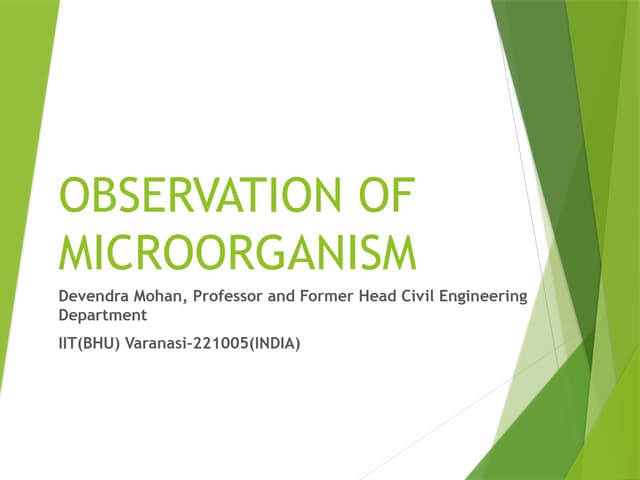 OBSERVATION OF MICROORGANISM

Devendra Mohan, Professor and Former Head Civil Engineering Department

IIT(BHU) Varanasi-221005(INDIA)